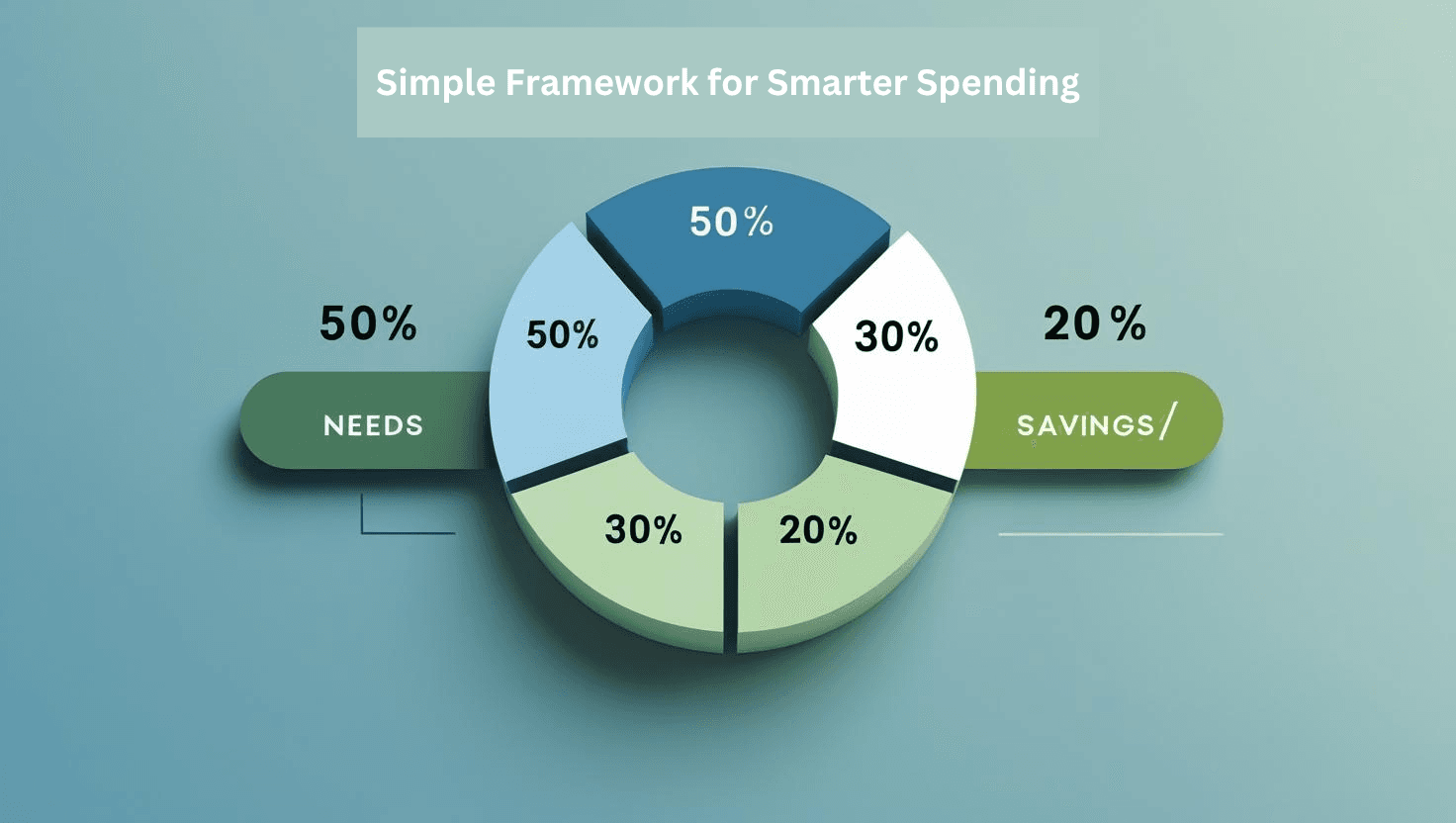 Simple Framework for Smarter Spending

50%

50%

50%

30%

20%

NEEDS

SAVINGS/

30%

20%